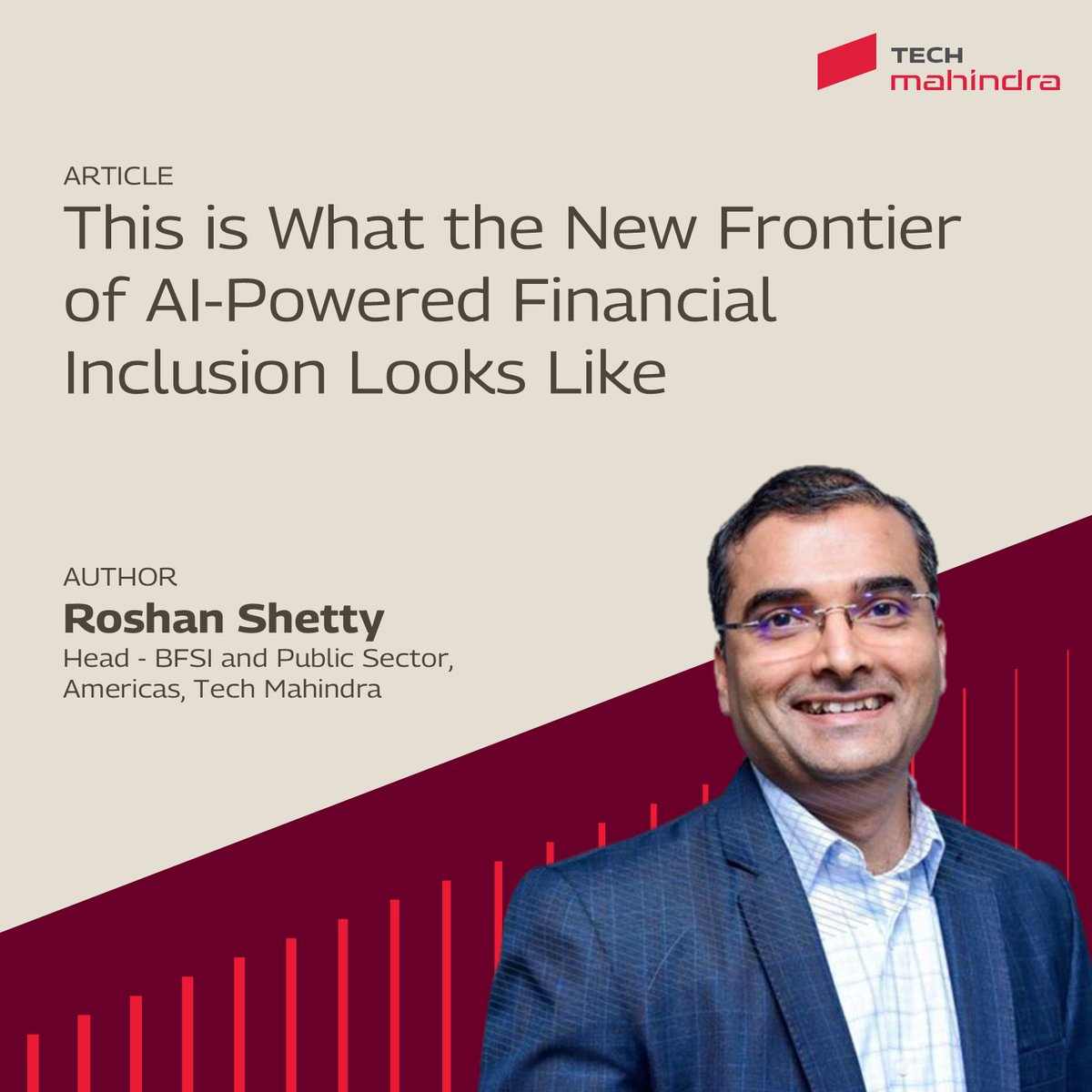 TECH
mahindra

ARTICLE
This is What the New Frontier of AI-Powered Financial Inclusion Looks Like

AUTHOR
Roshan Shetty
Head - BFSI and Public Sector, Americas, Tech Mahindra